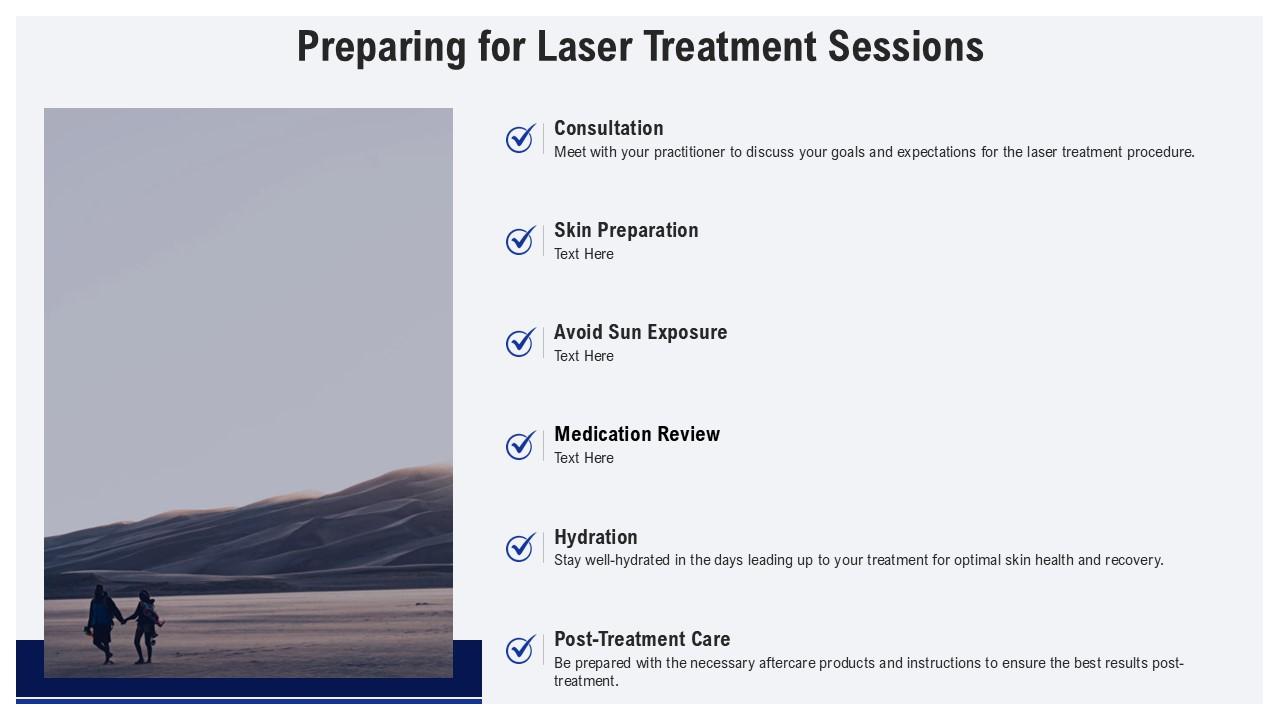 Preparing for Laser Treatment Sessions

Consultation
Meet with your practitioner to discuss your goals and expectations for the laser treatment procedure.

Skin Preparation
Text Here

Avoid Sun Exposure
Text Here

Medication Review
Text Here

Hydration
Stay well-hydrated in the days leading up to your treatment for optimal skin health and recovery.

Post-Treatment Care
Be prepared with the necessary aftercare products and instructions to ensure the best results post-treatment.